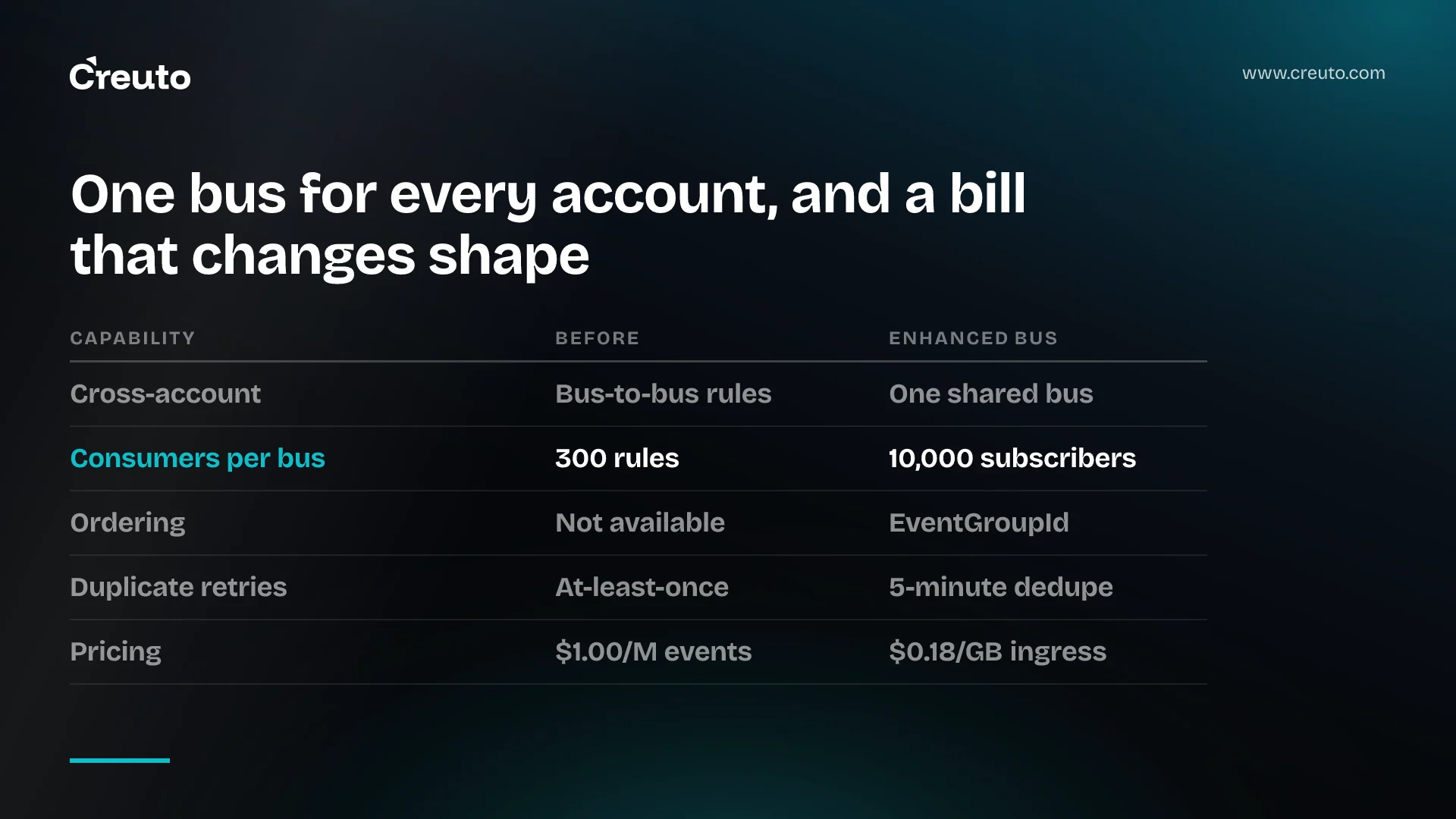 Creuto

www.creuto.com

One bus for every account, and a bill that changes shape

| CAPABILITY | BEFORE | ENHANCED BUS |
|---|---|---|
| Cross-account | Bus-to-bus rules | One shared bus |
| Consumers per bus | 300 rules | 10,000 subscribers |
| Ordering | Not available | EventGroupId |
| Duplicate retries | At-least-once | 5-minute dedupe |
| Pricing | \$1.00/M events | \$0.18/GB ingress |